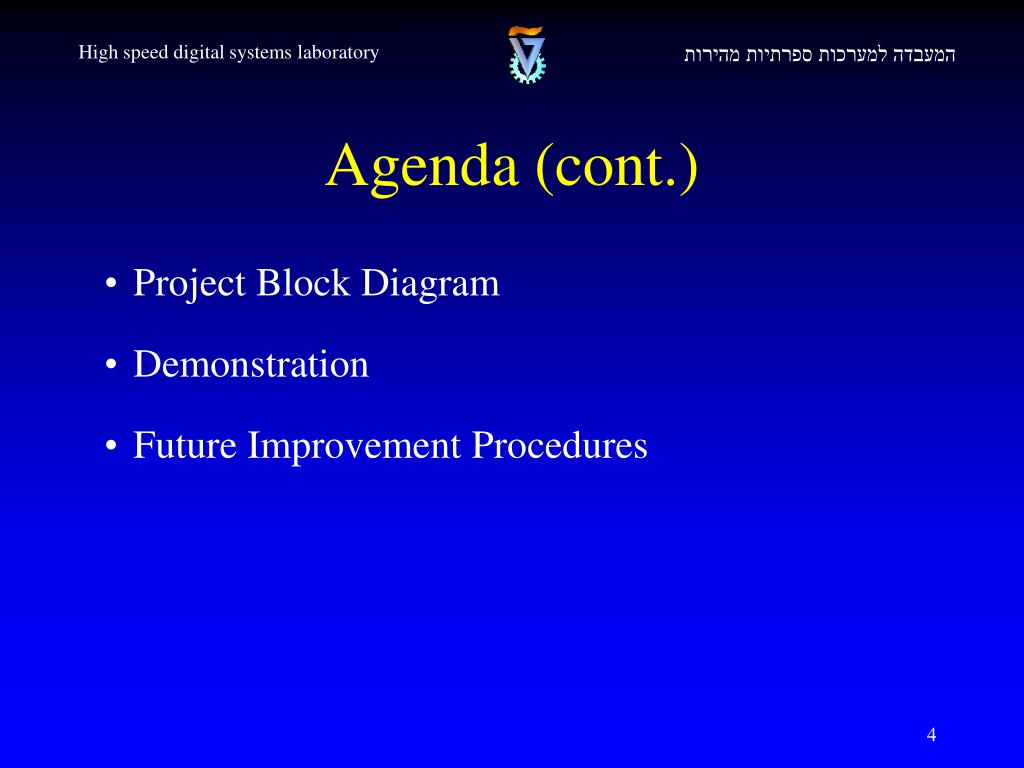 High speed digital systems laboratory

המעבדה למערכות ספרתיות מהירות

Agenda (cont.)

• Project Block Diagram

• Demonstration

• Future Improvement Procedures

4